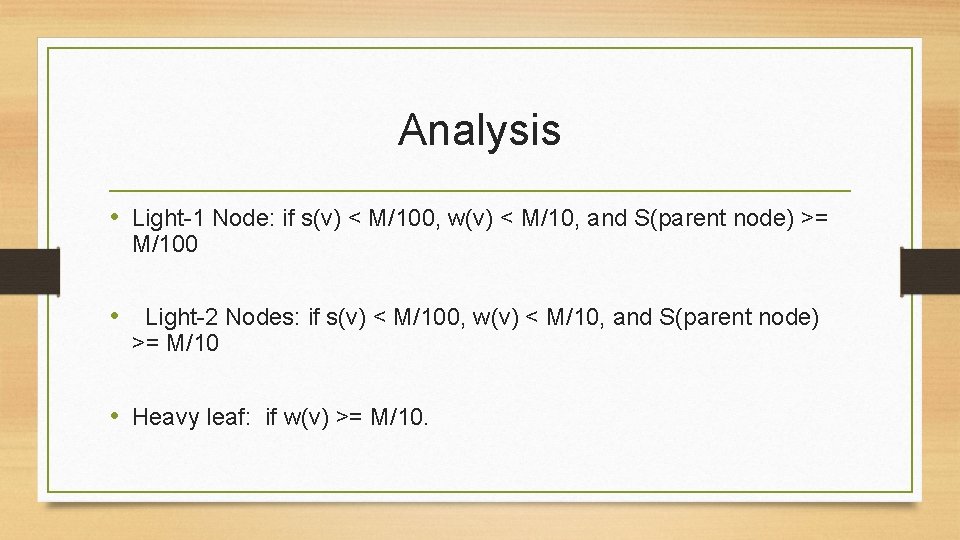 Analysis

• Light-1 Node: if s(v) < M/100, w(v) < M/10, and S(parent node) >= M/100

• Light-2 Nodes: if s(v) < M/100, w(v) < M/10, and S(parent node) >= M/10

• Heavy leaf: if w(v) >= M/10.